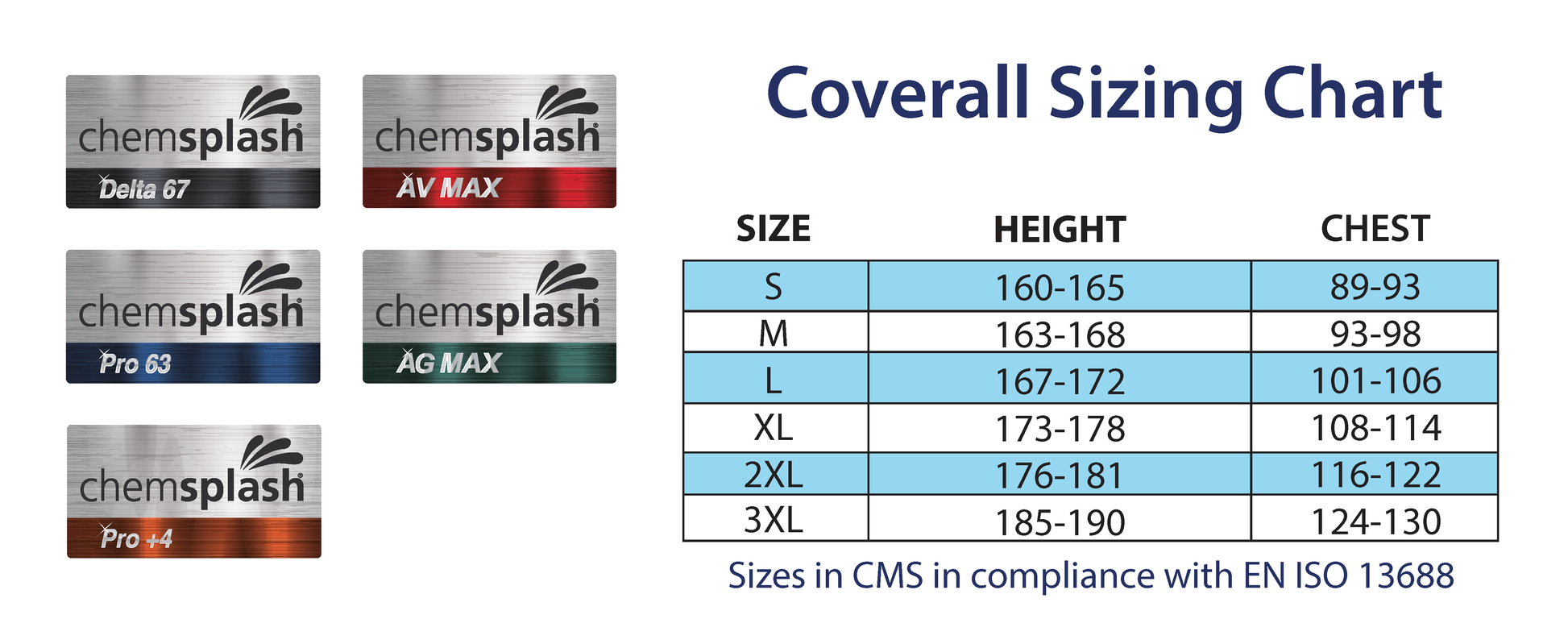 chemsplash
Delta 67

chemsplash
AV MAX

chemsplash
Pro 63

chemsplash
AG MAX

chemsplash
Pro +4

Coverall Sizing Chart

| SIZE | HEIGHT | CHEST |
|---|---|---|
| S | 160-165 | 89-93 |
| M | 163-168 | 93-98 |
| L | 167-172 | 101-106 |
| XL | 173-178 | 108-114 |
| 2XL | 176-181 | 116-122 |
| 3XL | 185-190 | 124-130 |

Sizes in CMS in compliance with EN ISO 13688